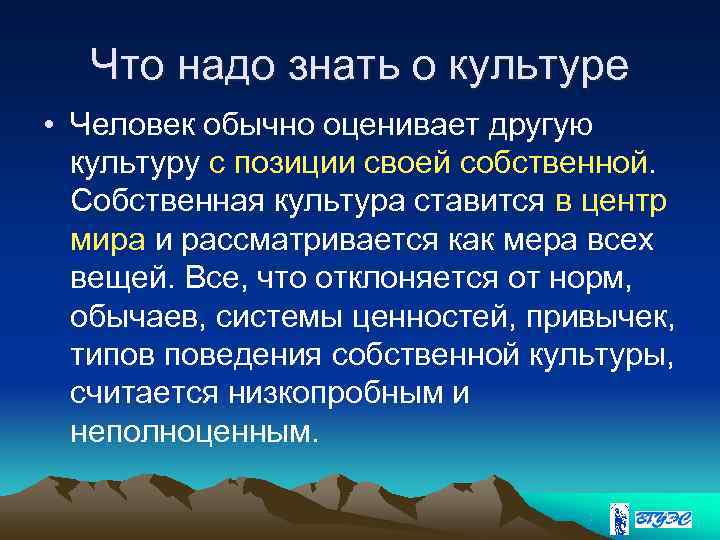 Что надо знать о культуре

• Человек обычно оценивает другую культуру с позиции своей собственной. Собственная культура ставится в центр мира и рассматривается как мера всех вещей. Все, что отклоняется от норм, обычаев, системы ценностей, привычек, типов поведения собственной культуры, считается низкопробным и неполноценным.

ВГУЭС